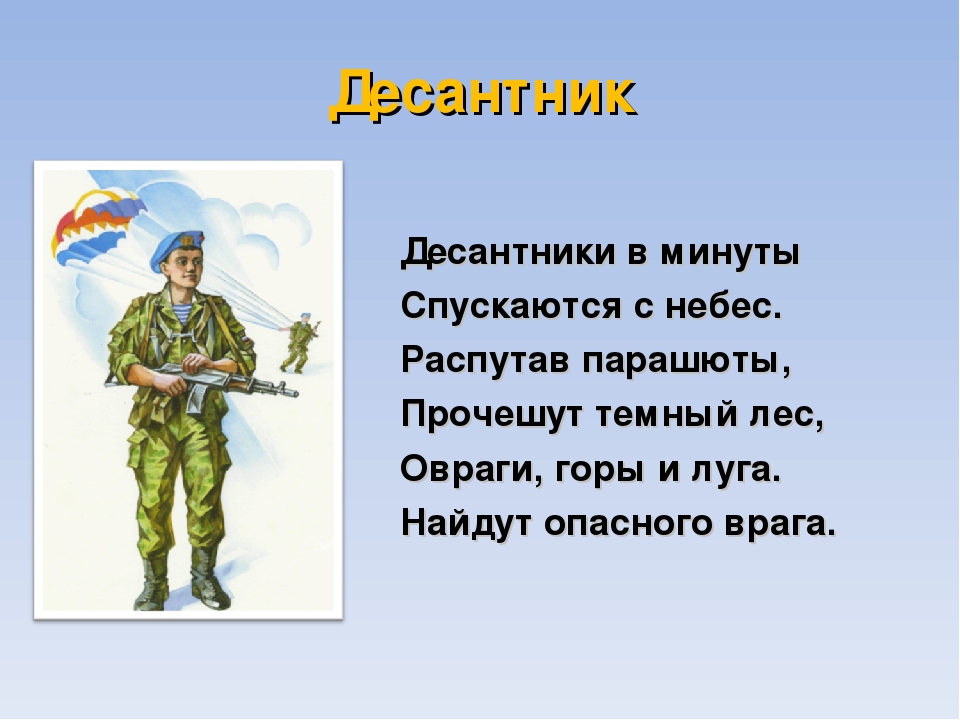 Десантник

Десантники в минуты
Спускаются с небес.
Распутав парашюты,
Прочешут темный лес,
Овраги, горы и луга.
Найдут опасного врага.